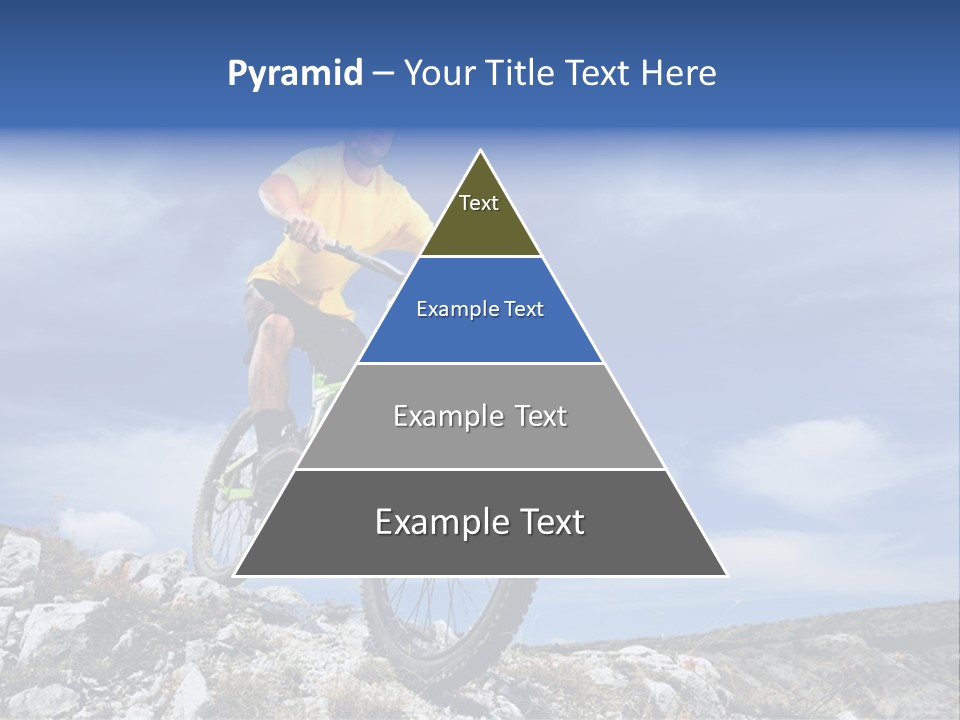 Pyramid – Your Title Text Here

Text

Example Text

Example Text

Example Text